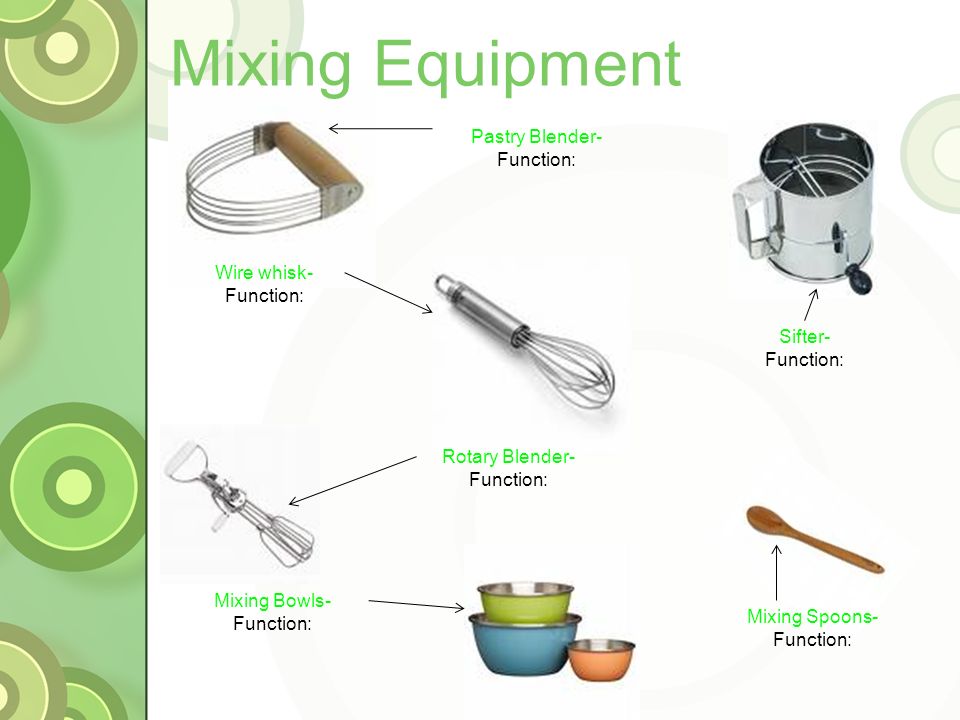 Mixing Equipment

Pastry Blender-
Function:

Wire whisk-
Function:

Sifter-
Function:

Rotary Blender-
Function:

Mixing Bowls-
Function:

Mixing Spoons-
Function: